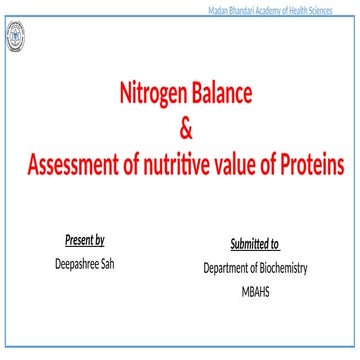 Madan Bhandari Academy of Health Sciences

Nitrogen Balance
&
Assessment of nutritive value of Proteins

Present by
Deepashree Sah

Submitted to
Department of Biochemistry
MBAHS